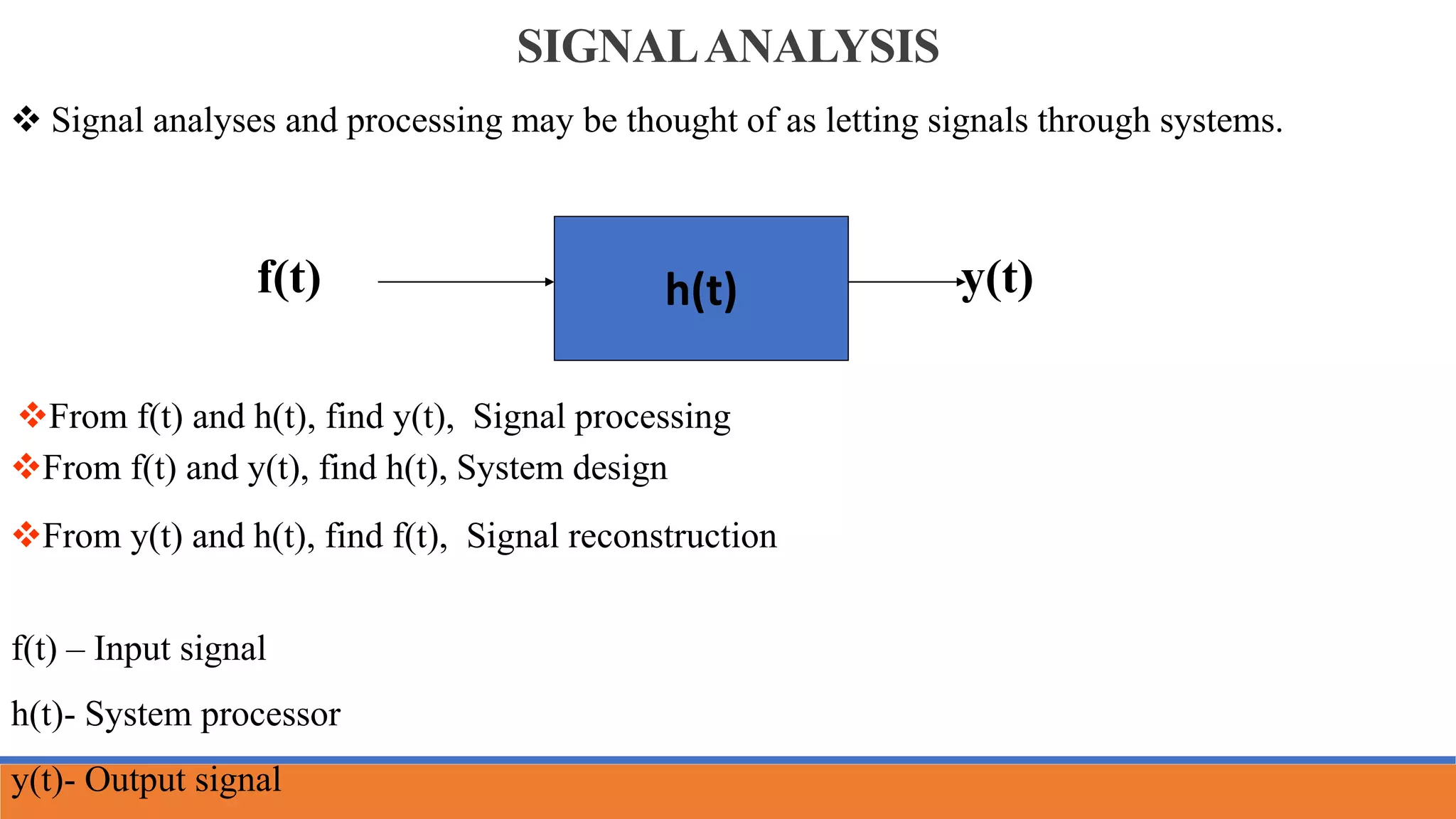 SIGNAL ANALYSIS

❖ Signal analyses and processing may be thought of as letting signals through systems.

f(t)

h(t)

y(t)

❖From f(t) and h(t), find y(t), Signal processing

❖From f(t) and y(t), find h(t), System design

❖From y(t) and h(t), find f(t), Signal reconstruction

f(t) – Input signal

h(t)- System processor

y(t)- Output signal